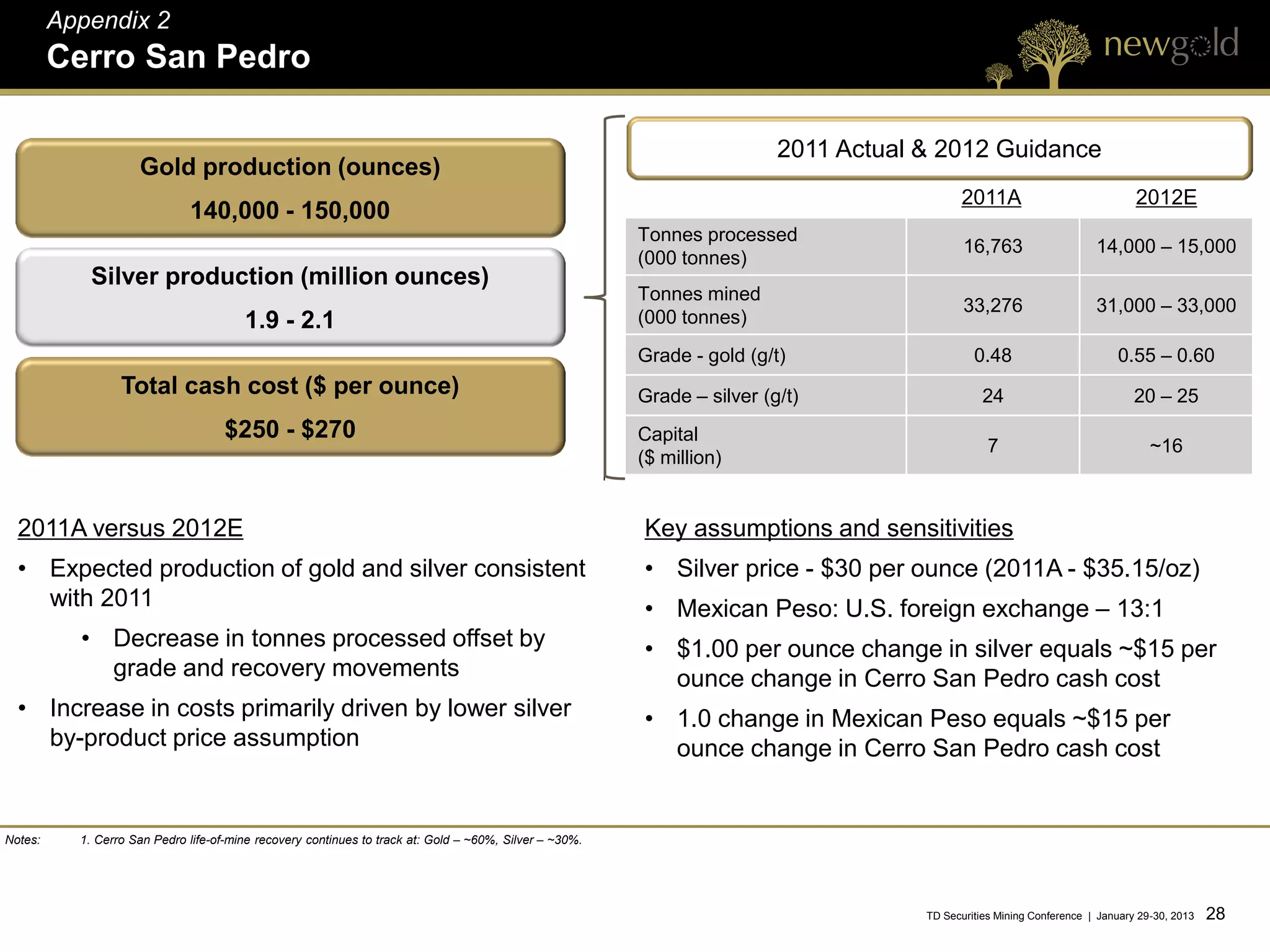 Appendix 2
Cerro San Pedro

newgold

Gold production (ounces)
140,000 - 150,000

Silver production (million ounces)
1.9 - 2.1

Total cash cost ($ per ounce)
$250 - $270

2011 Actual & 2012 Guidance

| | 2011A | 2012E |
|---|---|---|
| Tonnes processed (000 tonnes) | 16,763 | 14,000 – 15,000 |
| Tonnes mined (000 tonnes) | 33,276 | 31,000 – 33,000 |
| Grade - gold (g/t) | 0.48 | 0.55 – 0.60 |
| Grade – silver (g/t) | 24 | 20 – 25 |
| Capital ($ million) | 7 | ~16 |

2011A versus 2012E

• Expected production of gold and silver consistent with 2011
 • Decrease in tonnes processed offset by grade and recovery movements
• Increase in costs primarily driven by lower silver by-product price assumption

Key assumptions and sensitivities

• Silver price - $30 per ounce (2011A - $35.15/oz)
• Mexican Peso: U.S. foreign exchange – 13:1
• $1.00 per ounce change in silver equals ~$15 per ounce change in Cerro San Pedro cash cost
• 1.0 change in Mexican Peso equals ~$15 per ounce change in Cerro San Pedro cash cost

Notes: 1. Cerro San Pedro life-of-mine recovery continues to track at: Gold – ~60%, Silver – ~30%.

TD Securities Mining Conference | January 29-30, 2013 28